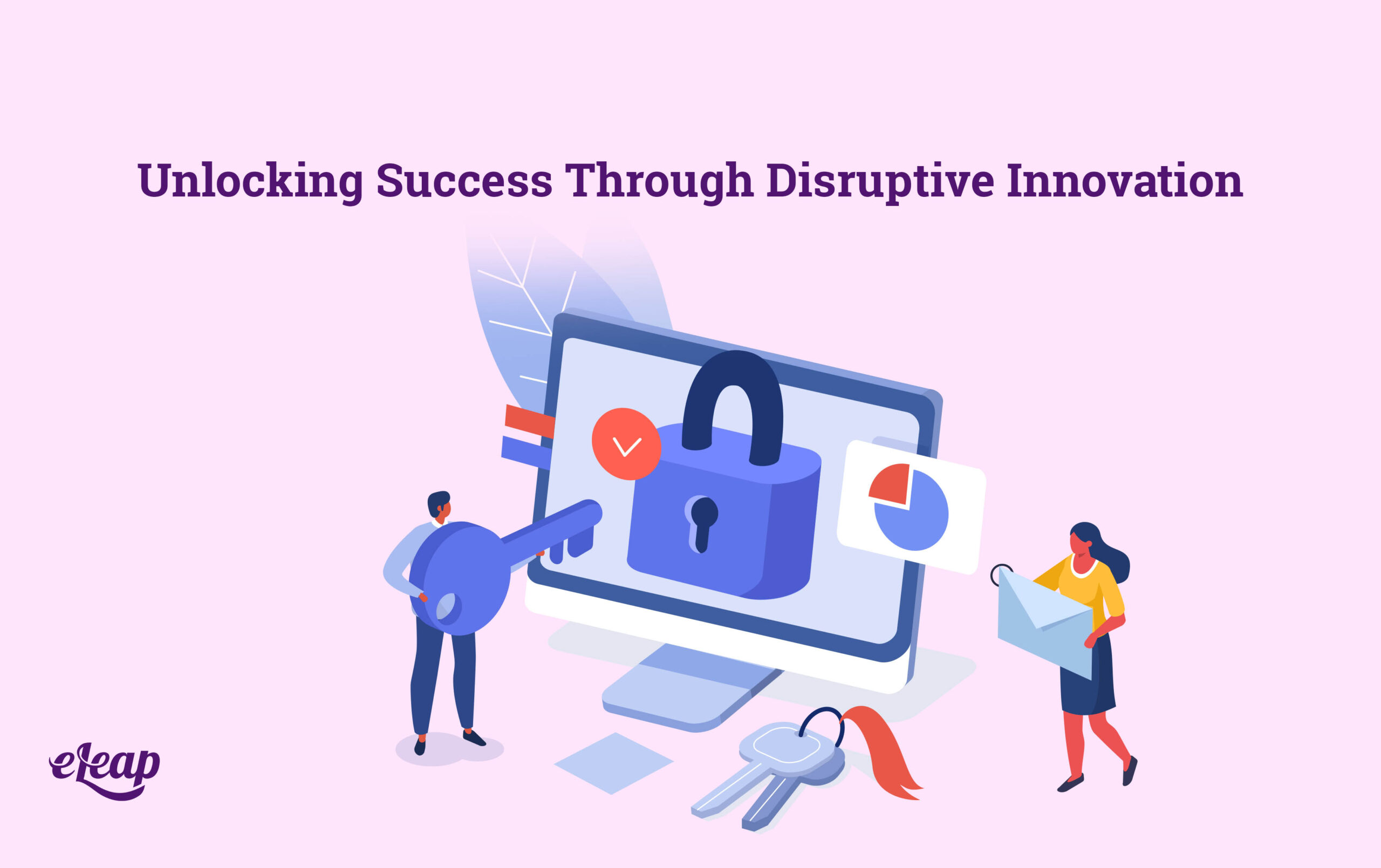 Unlocking Success Through Disruptive Innovation

eLeap